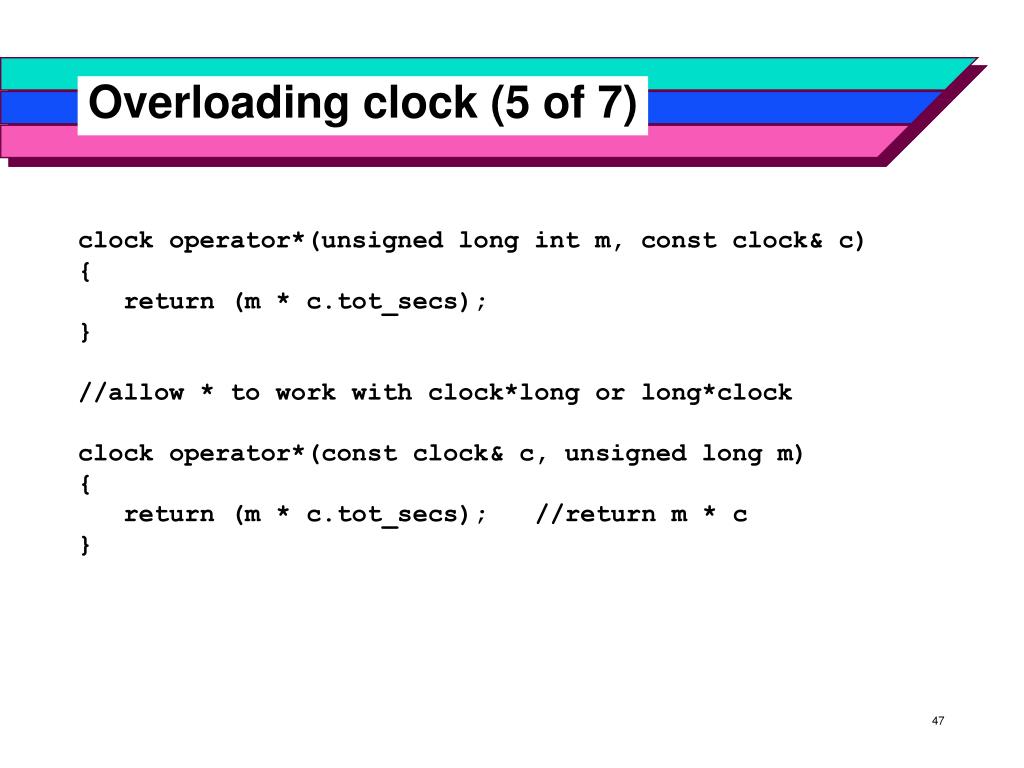 Overloading clock (5 of 7)

clock operator*(unsigned long int m, const clock& c)
{
   return (m * c.tot_secs);
}

//allow * to work with clock*long or long*clock

clock operator*(const clock& c, unsigned long m)
{
   return (m * c.tot_secs);   //return m * c
}

47